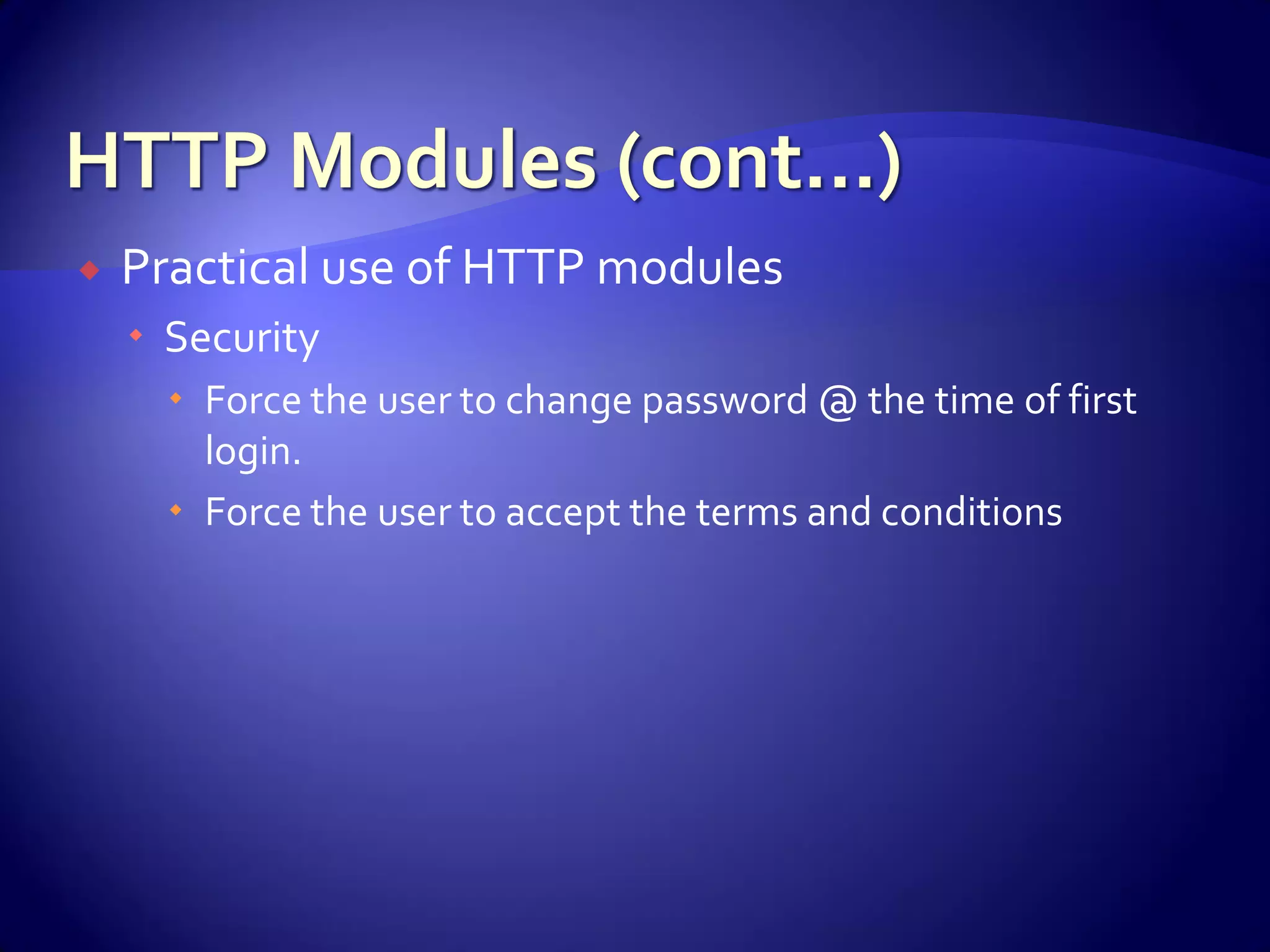 HTTP Modules (cont…)

Practical use of HTTP modules

Security

Force the user to change password @ the time of first login.

Force the user to accept the terms and conditions